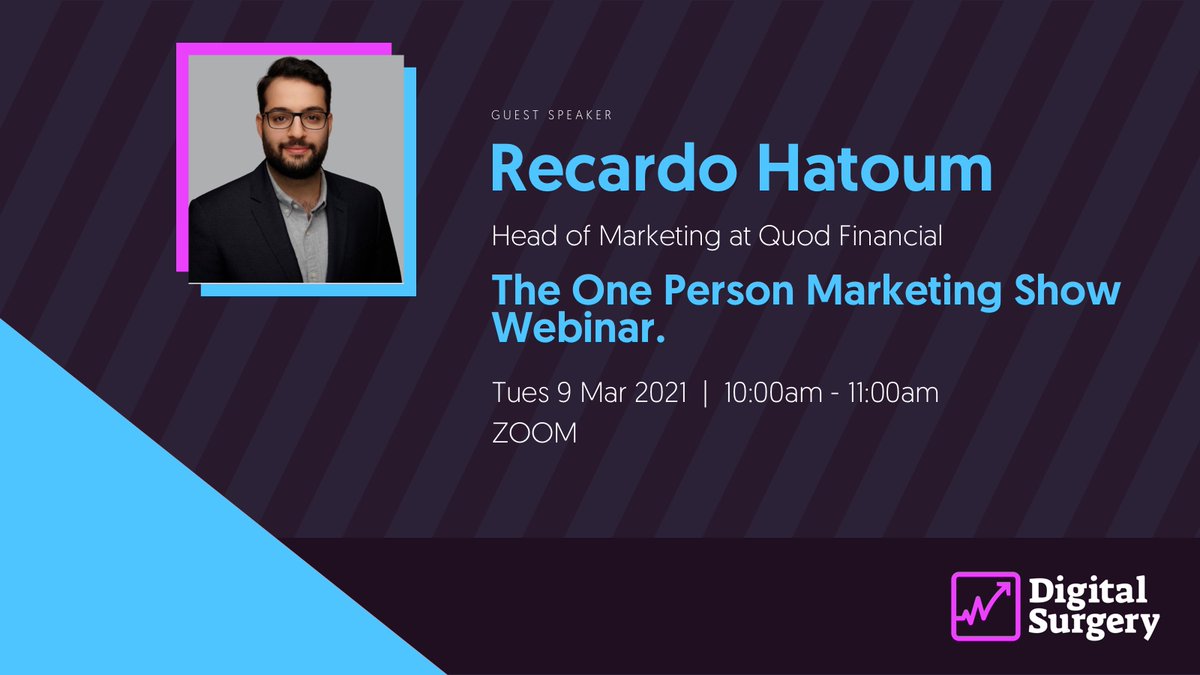 GUEST SPEAKER

Recardo Hatoum

Head of Marketing at Quod Financial

The One Person Marketing Show Webinar.

Tues 9 Mar 2021 | 10:00am - 11:00am
ZOOM

Digital Surgery